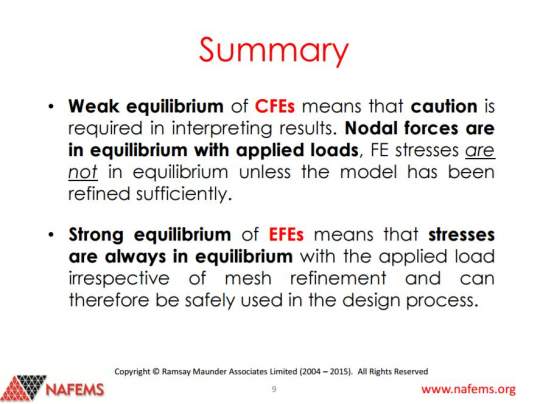 Summary

• Weak equilibrium of CFEs means that caution is required in interpreting results. Nodal forces are in equilibrium with applied loads, FE stresses are not in equilibrium unless the model has been refined sufficiently.

• Strong equilibrium of EFEs means that stresses are always in equilibrium with the applied load irrespective of mesh refinement and can therefore be safely used in the design process.

Copyright © Ramsay Maunder Associates Limited (2004 – 2015). All Rights Reserved

NAFEMS

9

www.nafems.org